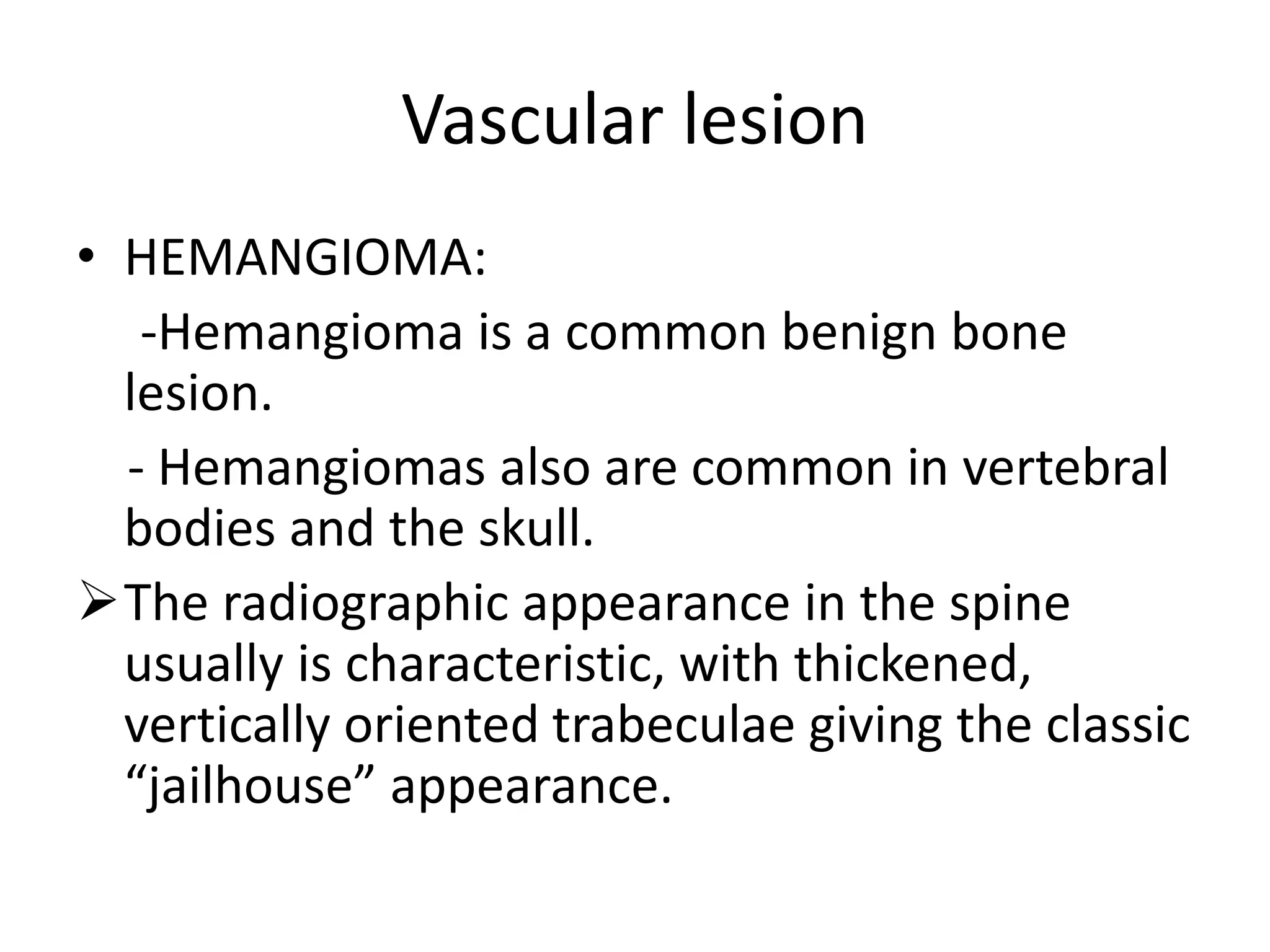 Vascular lesion

• HEMANGIOMA:

-Hemangioma is a common benign bone lesion.

- Hemangiomas also are common in vertebral bodies and the skull.

➢ The radiographic appearance in the spine usually is characteristic, with thickened, vertically oriented trabeculae giving the classic “jailhouse” appearance.